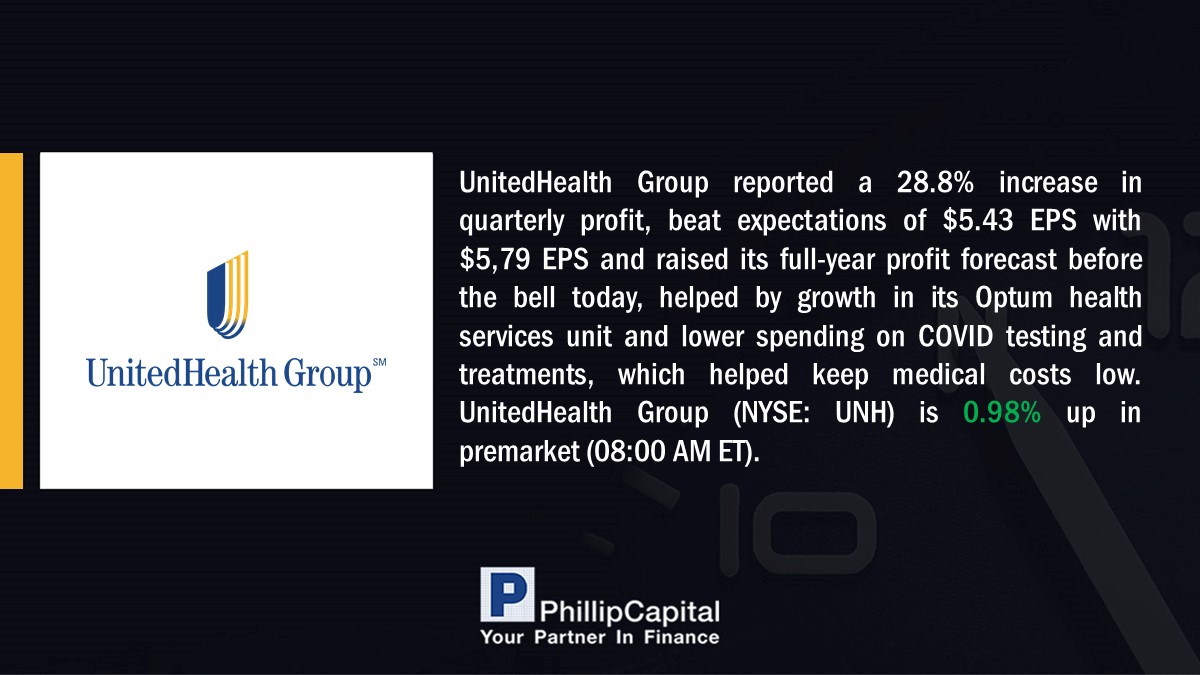 UnitedHealth Group℠

UnitedHealth Group reported a 28.8% increase in quarterly profit, beat expectations of \$5.43 EPS with \$5,79 EPS and raised its full-year profit forecast before the bell today, helped by growth in its Optum health services unit and lower spending on COVID testing and treatments, which helped keep medical costs low. UnitedHealth Group (NYSE: UNH) is 0.98% up in premarket (08:00 AM ET).

P PhillipCapital
Your Partner In Finance